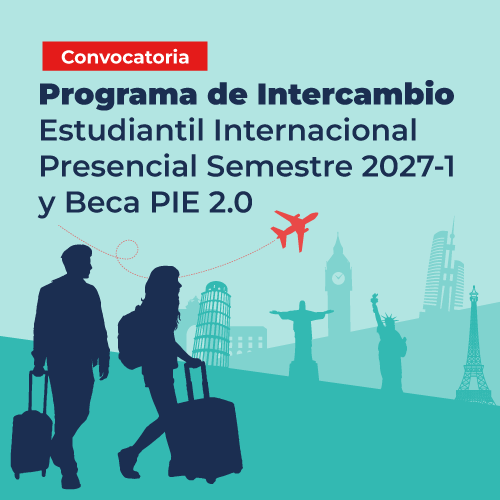 Convocatoria

Programa de Intercambio Estudiantil Internacional Presencial Semestre 2027-1 y Beca PIE 2.0